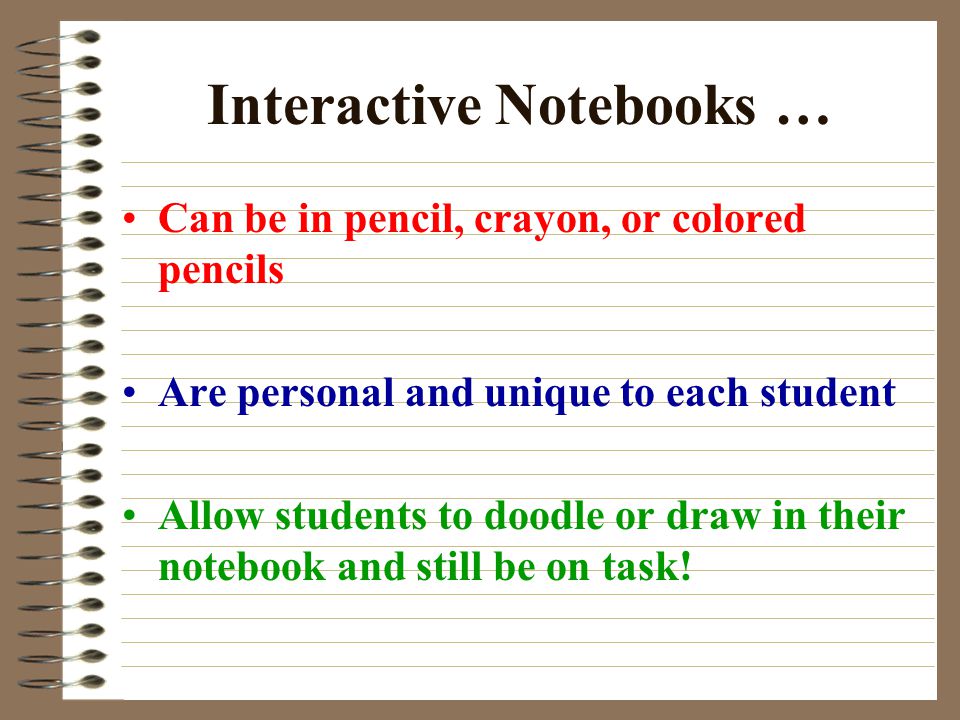 Interactive Notebooks …

• Can be in pencil, crayon, or colored pencils

• Are personal and unique to each student

• Allow students to doodle or draw in their notebook and still be on task!